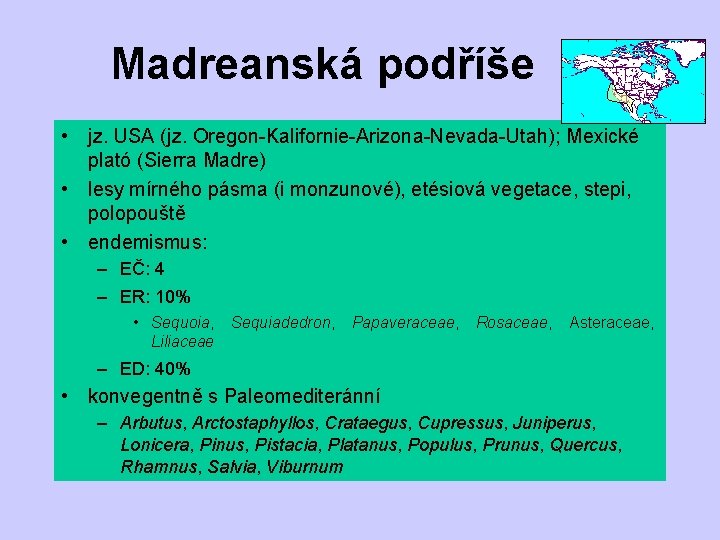 Madreanská podříše

• jz. USA (jz. Oregon-Kalifornie-Arizona-Nevada-Utah); Mexické plató (Sierra Madre)
• lesy mírného pásma (i monzunové), etésiová vegetace, stepi, polopouště
• endemismus:
– EČ: 4
– ER: 10%
• Sequoia, Sequiadedron, Papaveraceae, Rosaceae, Asteraceae, Liliaceae
– ED: 40%
• konvegentně s Paleomediteránní
– Arbutus, Arctostaphyllos, Crataegus, Cupressus, Juniperus, Lonicera, Pinus, Pistacia, Platanus, Populus, Prunus, Quercus, Rhamnus, Salvia, Viburnum